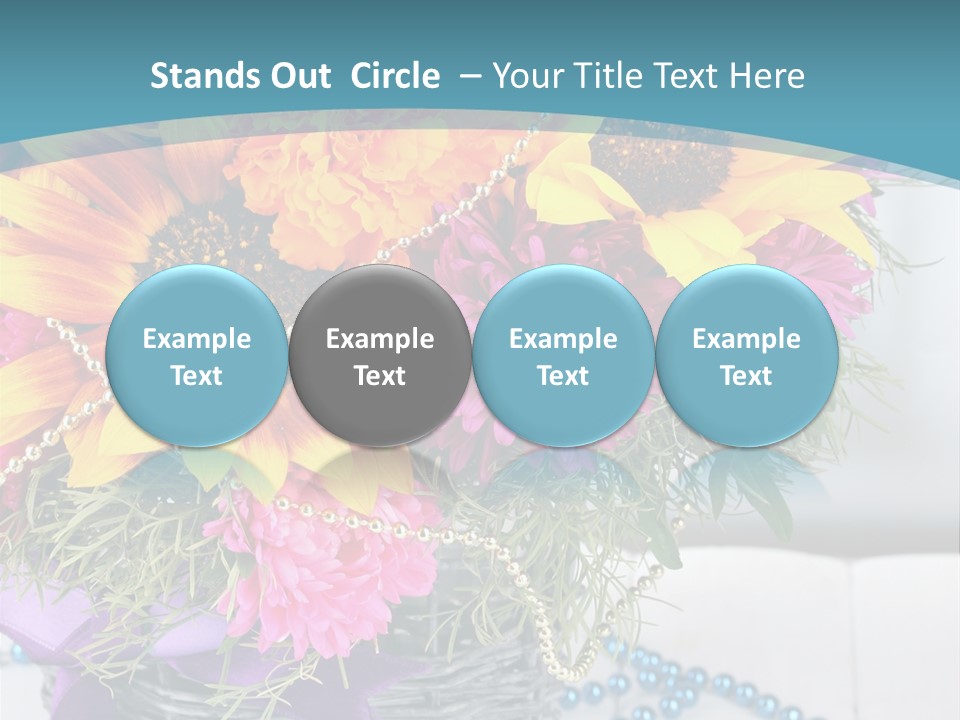 Stands Out Circle – Your Title Text Here

Example Text

Example Text

Example Text

Example Text